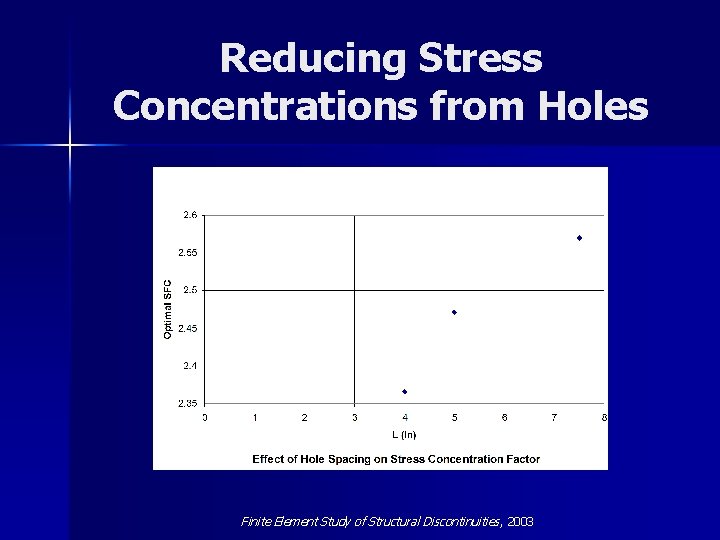 Reducing Stress Concentrations from Holes

2.6
2.55
2.5
2.45
2.4
2.35
Optimal SFC
0 1 2 3 4 5 6 7 8
L (In)

Effect of Hole Spacing on Stress Concentration Factor

Finite Element Study of Structural Discontinuities, 2003